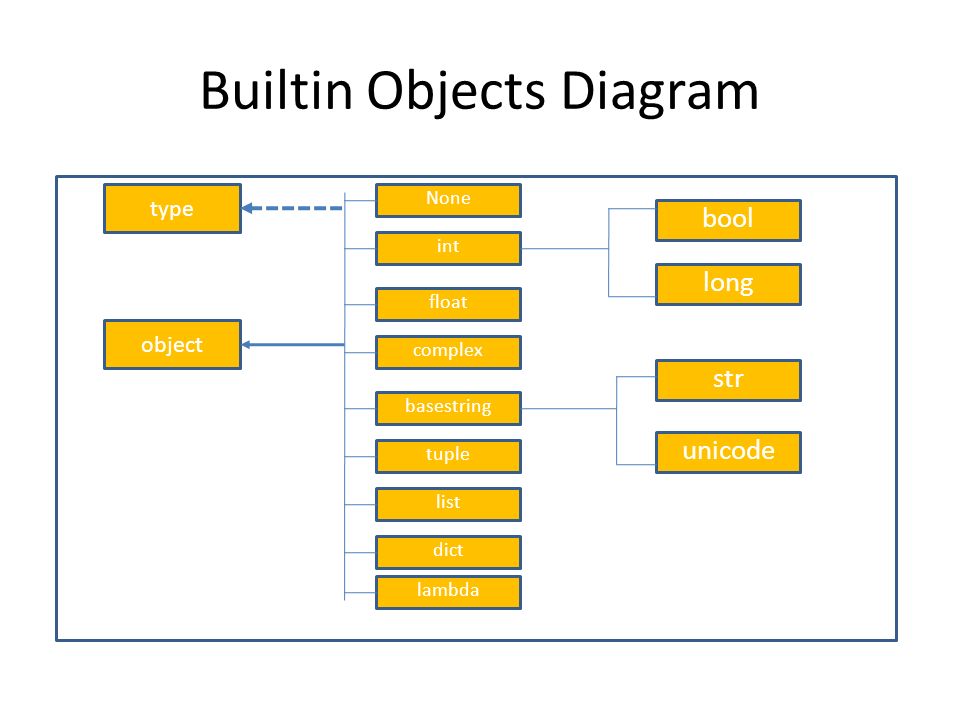 Builtin Objects Diagram

type

object

None

int

float

complex

basestring

tuple

list

dict

lambda

bool

long

str

unicode